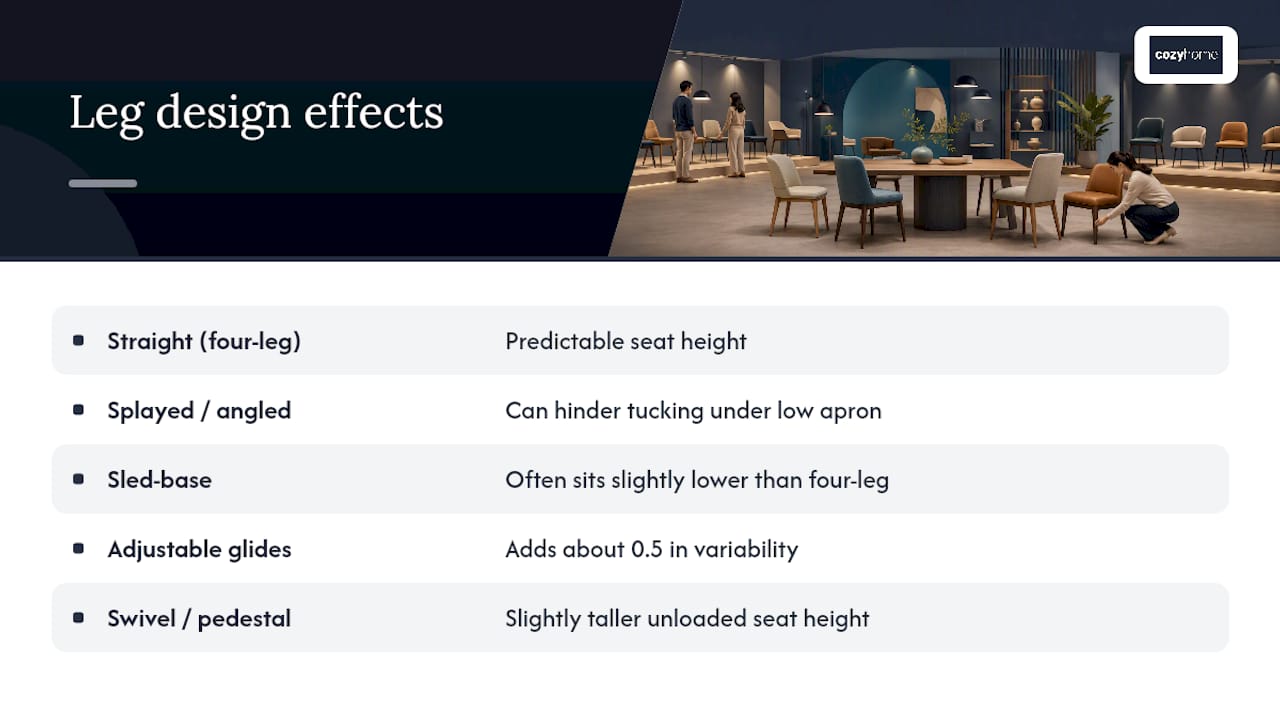 Leg design effects

cozyhome

| | |
|---|---|
| Straight (four-leg) | Predictable seat height |
| Splayed / angled | Can hinder tucking under low apron |
| Sled-base | Often sits slightly lower than four-leg |
| Adjustable glides | Adds about 0.5 in variability |
| Swivel / pedestal | Slightly taller unloaded seat height |